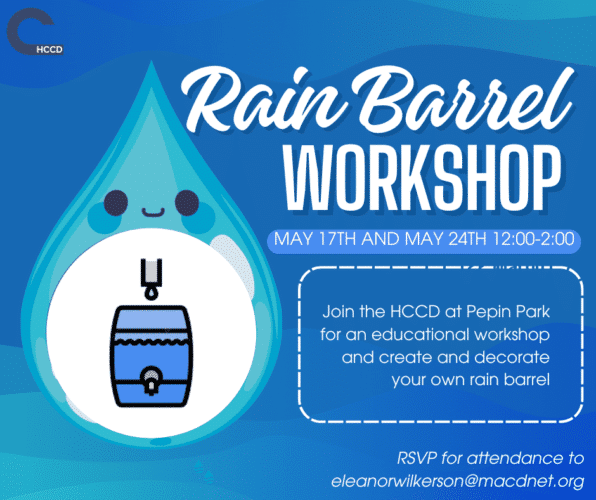 HCCD

Rain Barrel WORKSHOP

MAY 17TH AND MAY 24TH 12:00-2:00

Join the HCCD at Pepin Park for an educational workshop and create and decorate your own rain barrel

RSVP for attendance to eleanorwilkerson@macdnet.org